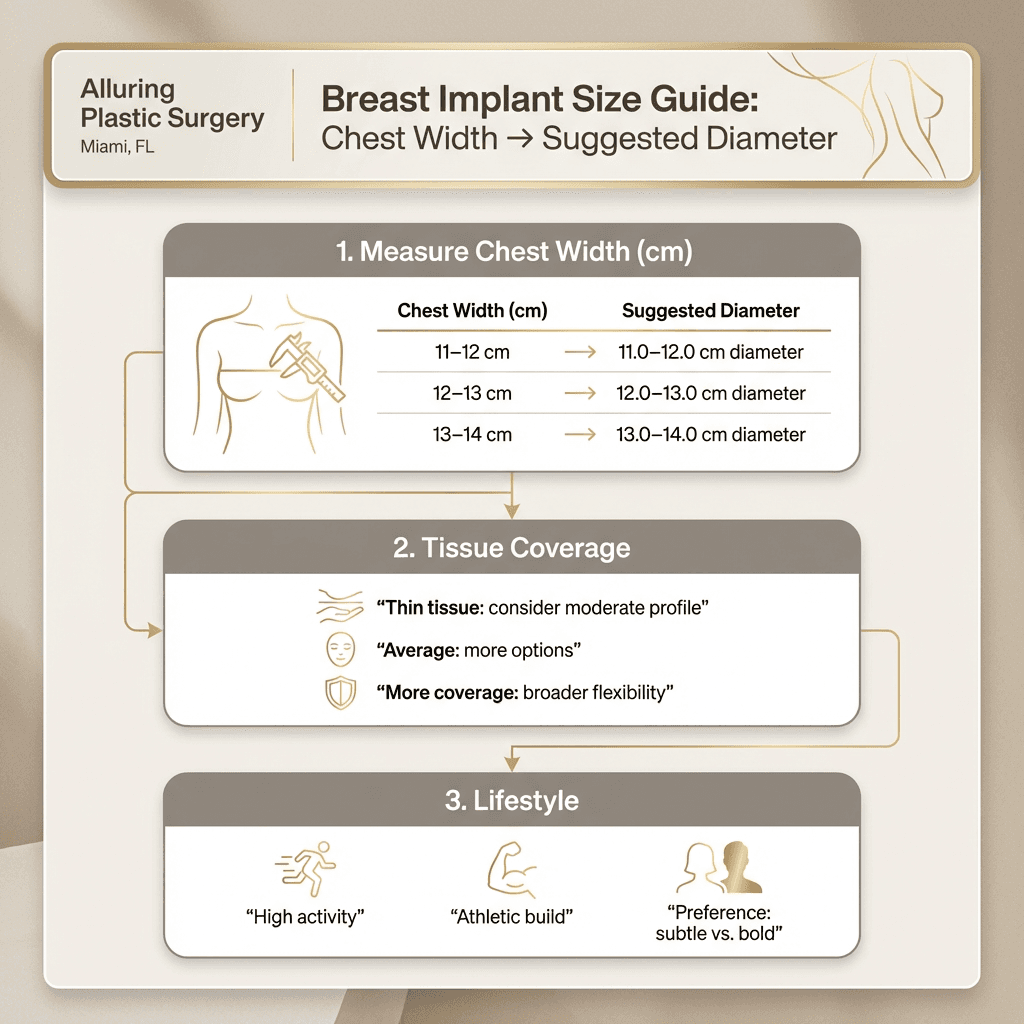 Alluring Plastic Surgery
Miami, FL

Breast Implant Size Guide:
Chest Width → Suggested Diameter

1. Measure Chest Width (cm)

| Chest Width (cm) | | Suggested Diameter |
|---|---|---|
| 11–12 cm | → | 11.0–12.0 cm diameter |
| 12–13 cm | → | 12.0–13.0 cm diameter |
| 13–14 cm | → | 13.0–14.0 cm diameter |

2. Tissue Coverage

"Thin tissue: consider moderate profile"
"Average: more options"
"More coverage: broader flexibility"

3. Lifestyle

"High activity"
"Athletic build"
"Preference: subtle vs. bold"